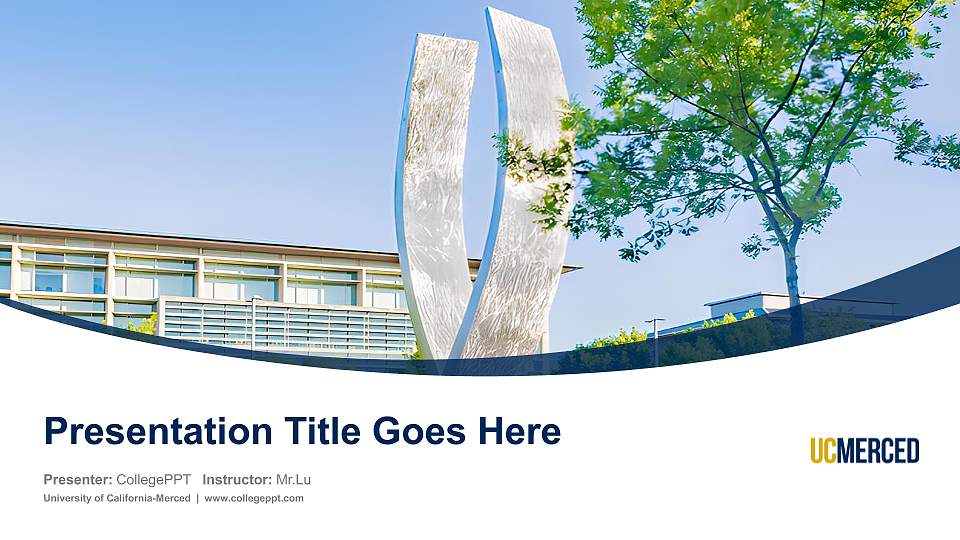 Presentation Title Goes Here

Presenter: CollegePPT Instructor: Mr.Lu
University of California-Merced | www.collegeppt.com

UCMERCED